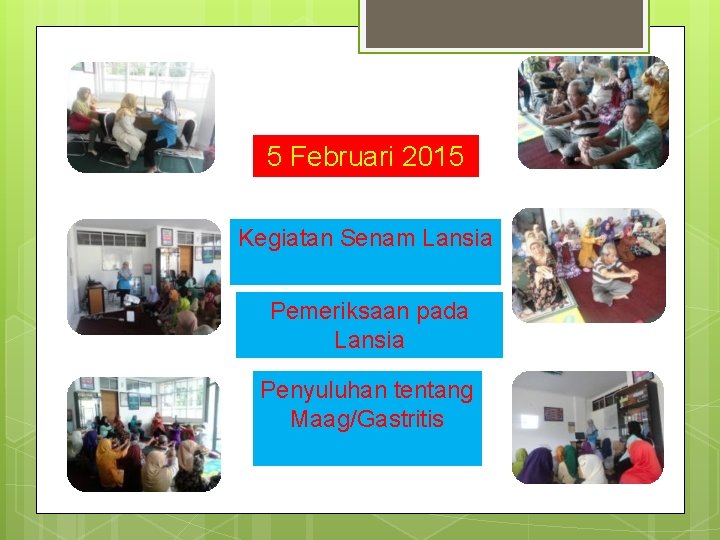 5 Februari 2015

Kegiatan Senam Lansia

Pemeriksaan pada Lansia

Penyuluhan tentang Maag/Gastritis